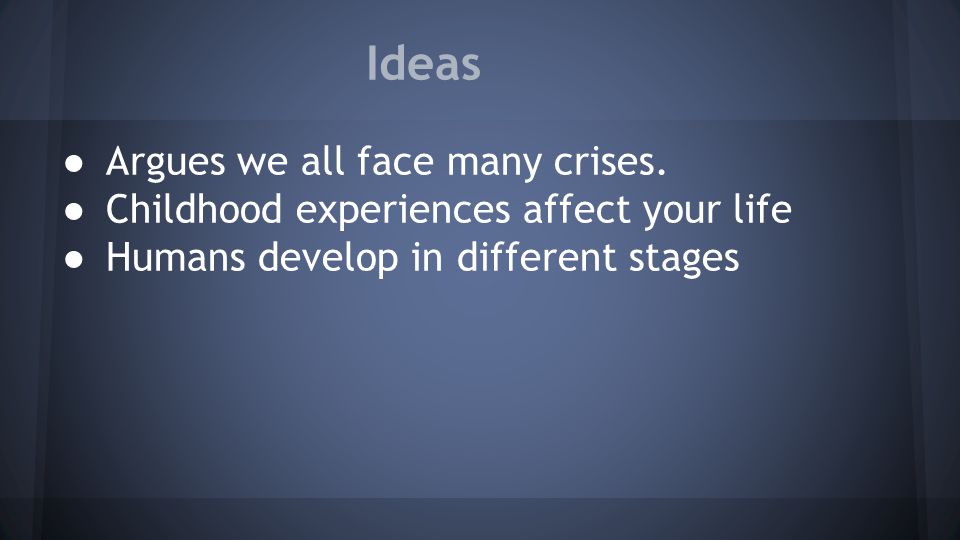 Ideas

● Argues we all face many crises.
● Childhood experiences affect your life
● Humans develop in different stages